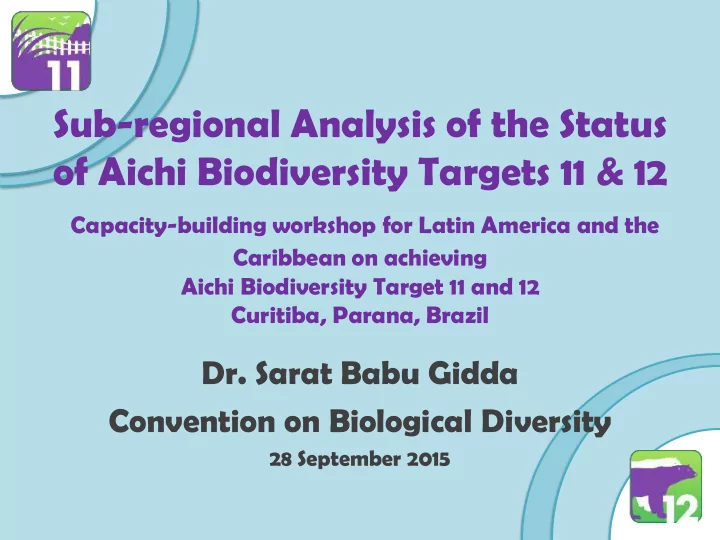 11

Sub-regional Analysis of the Status of Aichi Biodiversity Targets 11 & 12

Capacity-building workshop for Latin America and the Caribbean on achieving Aichi Biodiversity Target 11 and 12 Curitiba, Parana, Brazil

Dr. Sarat Babu Gidda

Convention on Biological Diversity

28 September 2015

12